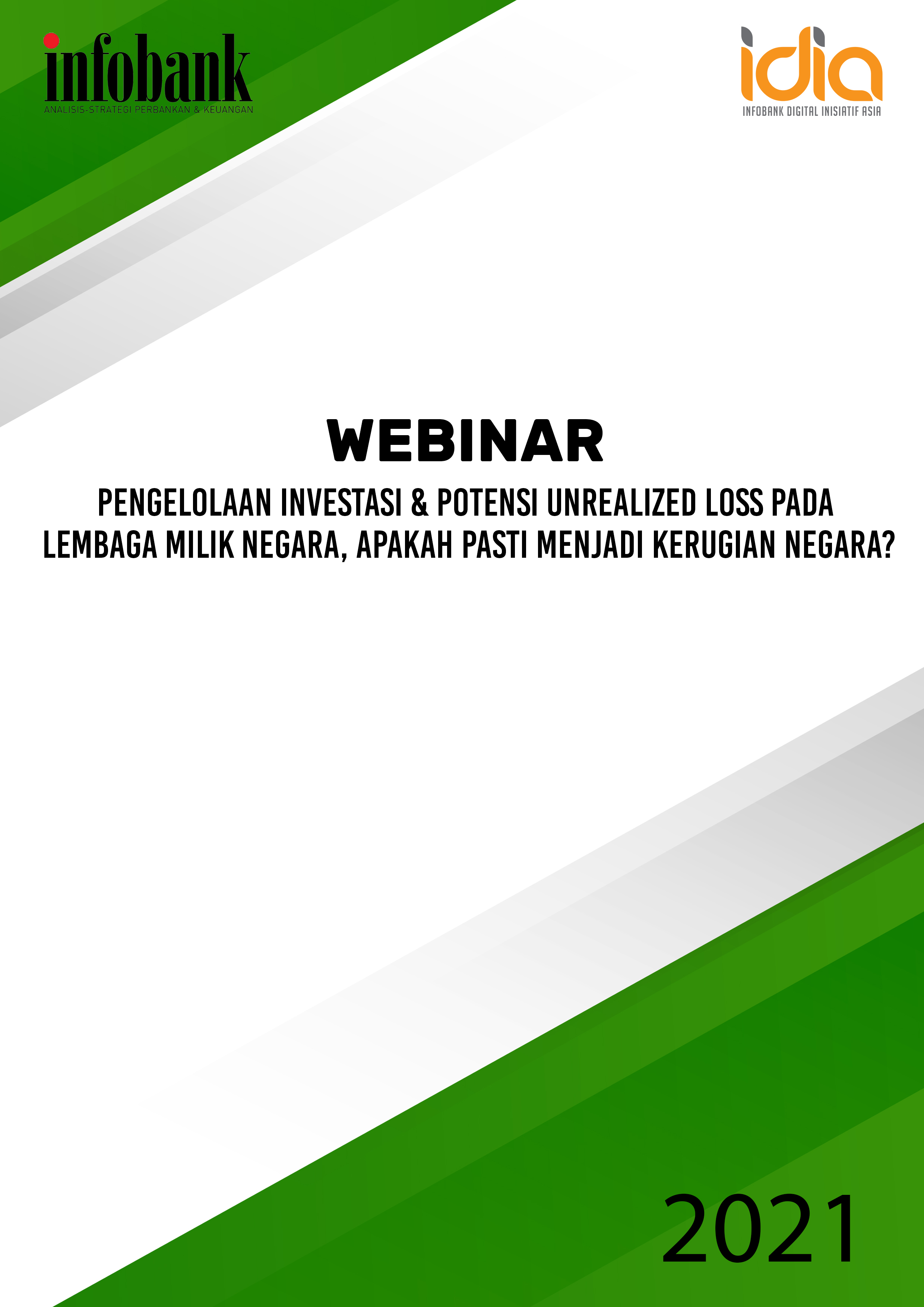 infobank
ANALISIS-STRATEGI PERBANKAN & KEUANGAN

idia
INFOBANK DIGITAL INISIATIF ASIA

WEBINAR

PENGELOLAAN INVESTASI & POTENSI UNREALIZED LOSS PADA LEMBAGA MILIK NEGARA, APAKAH PASTI MENJADI KERUGIAN NEGARA?

2021